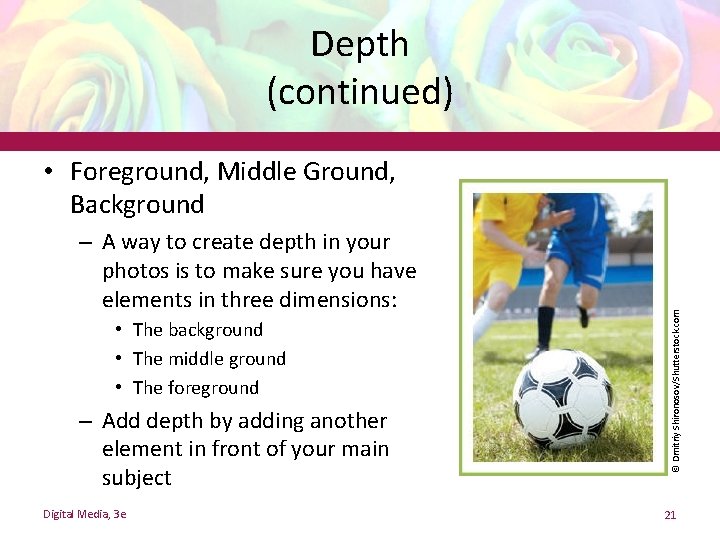 Depth
(continued)

• Foreground, Middle Ground, Background
– A way to create depth in your photos is to make sure you have elements in three dimensions:
• The background
• The middle ground
• The foreground
– Add depth by adding another element in front of your main subject

© Dmitriy Shironosov/Shutterstock.com

Digital Media, 3e

21